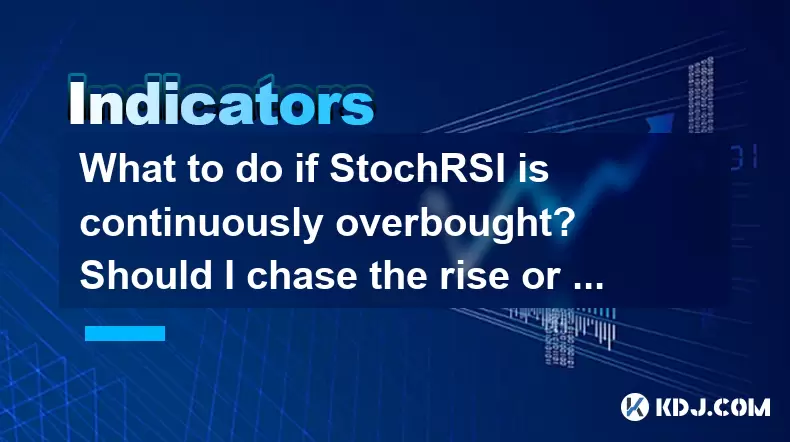 Indicators

What to do if StochRSI is continuously overbought? Should I chase the rise or ...

KDJ.COM